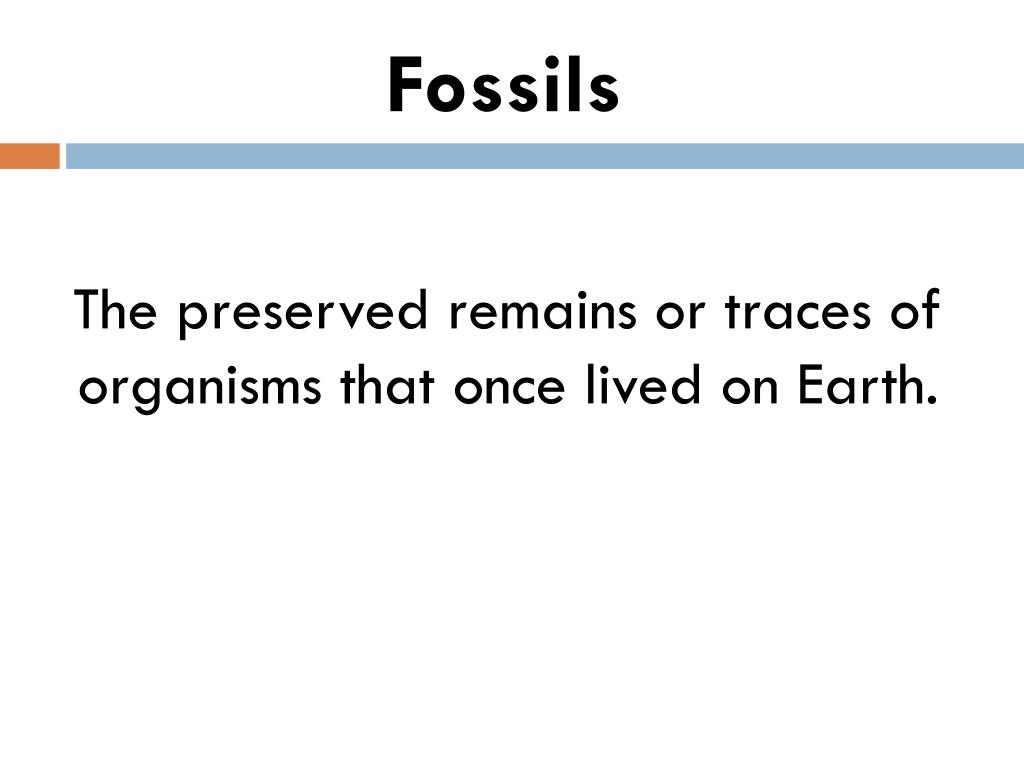 Fossils

The preserved remains or traces of organisms that once lived on Earth.